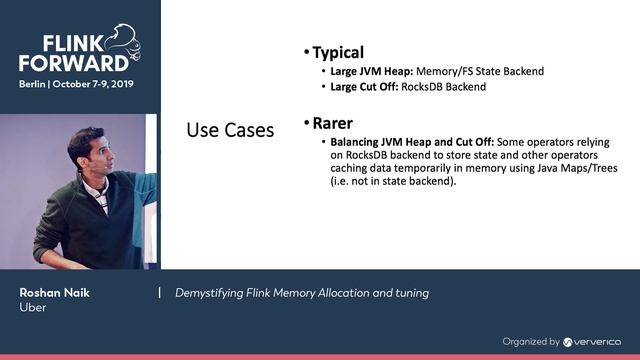 FLINK FORWARD
Berlin | October 7-9, 2019

Use Cases

• Typical
• Large JVM Heap: Memory/FS State Backend
• Large Cut Off: RocksDB Backend

• Rarer
• Balancing JVM Heap and Cut Off: Some operators relying on RocksDB backend to store state and other operators caching data temporarily in memory using Java Maps/Trees (i.e. not in state backend).

Roshan Naik
Uber

| Demystifying Flink Memory Allocation and tuning

Organized by ververica